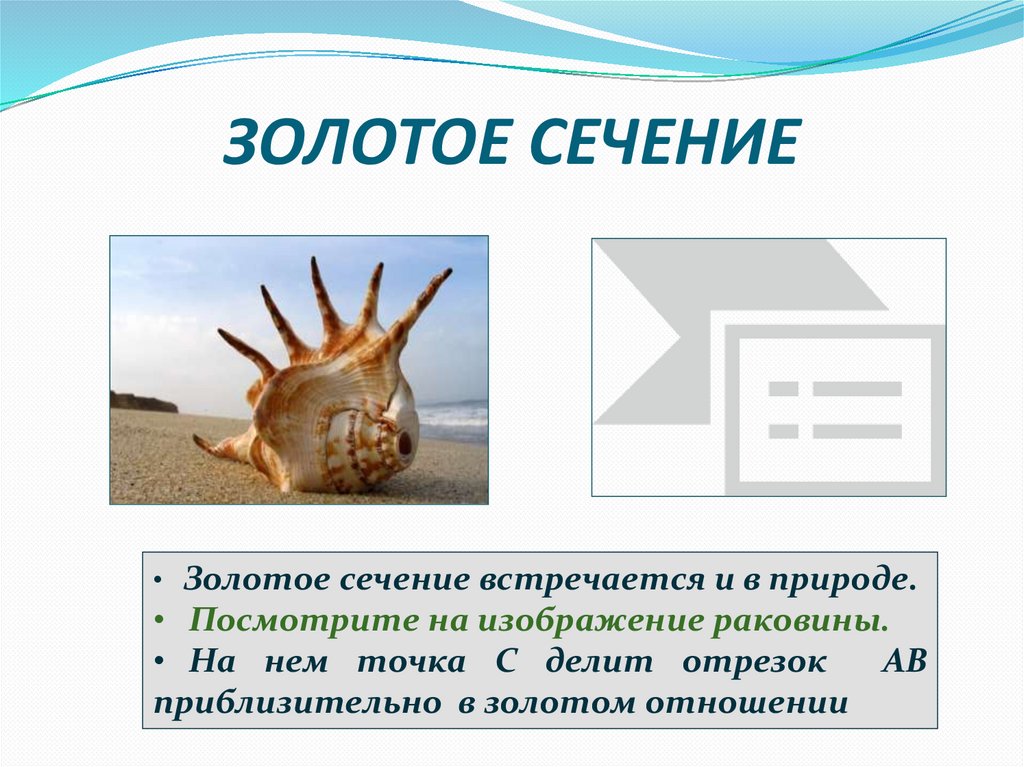 ЗОЛОТОЕ СЕЧЕНИЕ

• Золотое сечение встречается и в природе.
• Посмотрите на изображение раковины.
• На нем точка С делит отрезок АВ приблизительно в золотом отношении